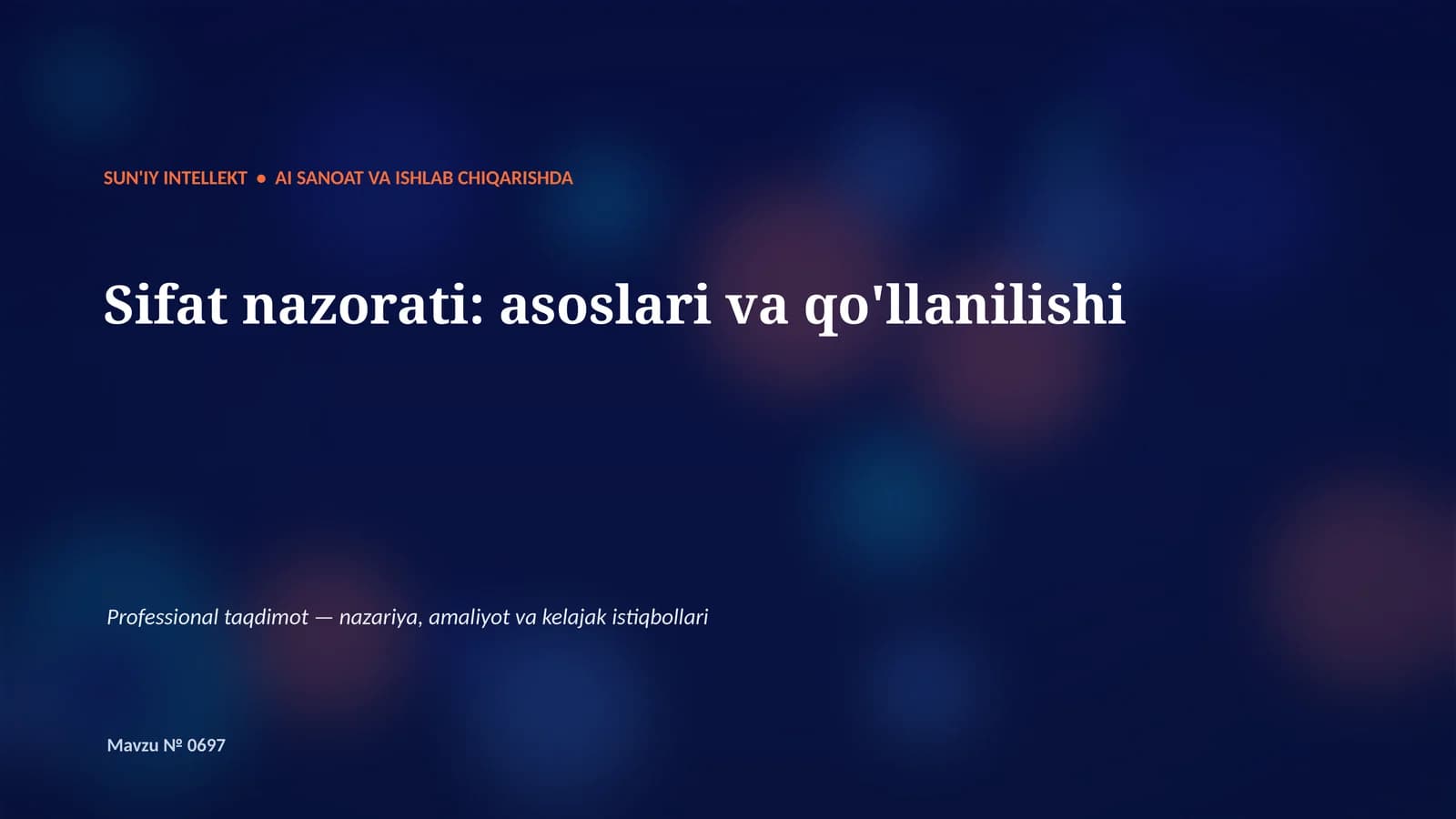 SUN'IY INTELLEKT ● AI SANOAT VA ISHLAB CHIQARISHDA

Sifat nazorati: asoslari va qo'llanilishi

Professional taqdimot — nazariya, amaliyot va kelajak istiqbollari

Mavzu № 0697